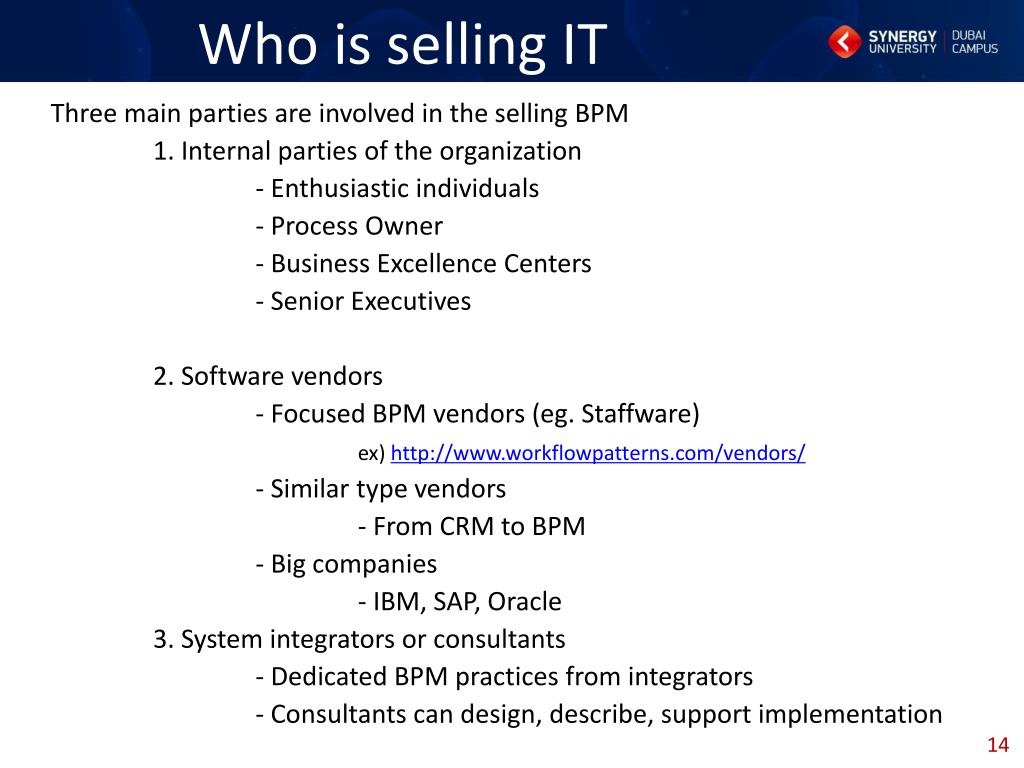 Who is selling IT

SYNERGY UNIVERSITY | DUBAI CAMPUS

Three main parties are involved in the selling BPM

1. Internal parties of the organization

- Enthusiastic individuals
- Process Owner
- Business Excellence Centers
- Senior Executives

2. Software vendors

- Focused BPM vendors (eg. Staffware)

ex) http://www.workflowpatterns.com/vendors/

- Similar type vendors

- From CRM to BPM

- Big companies

- IBM, SAP, Oracle

3. System integrators or consultants

- Dedicated BPM practices from integrators
- Consultants can design, describe, support implementation

14